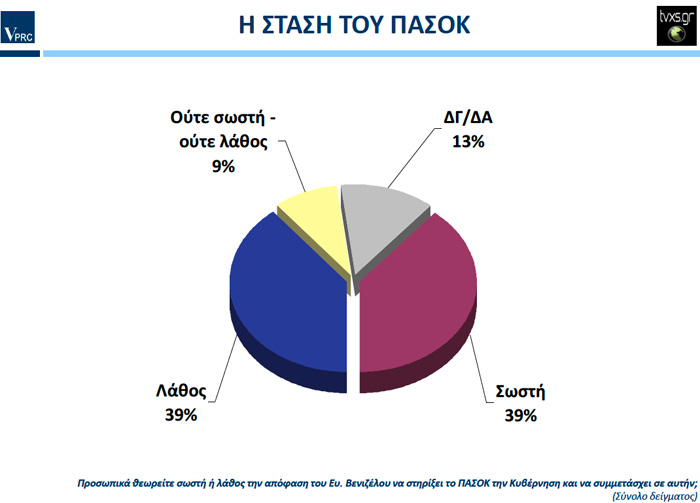 VPRC

Η ΣΤΑΣΗ ΤΟΥ ΠΑΣΟΚ

tvxs.gr

Ούτε σωστή - ούτε λάθος
9%

ΔΓ/ΔΑ
13%

Λάθος
39%

Σωστή
39%

Προσωπικά θεωρείτε σωστή ή λάθος την απόφαση του Ευ. Βενιζέλου να στηρίξει το ΠΑΣΟΚ την Κυβέρνηση και να συμμετάσχει σε αυτήν;
(Σύνολο δείγματος)